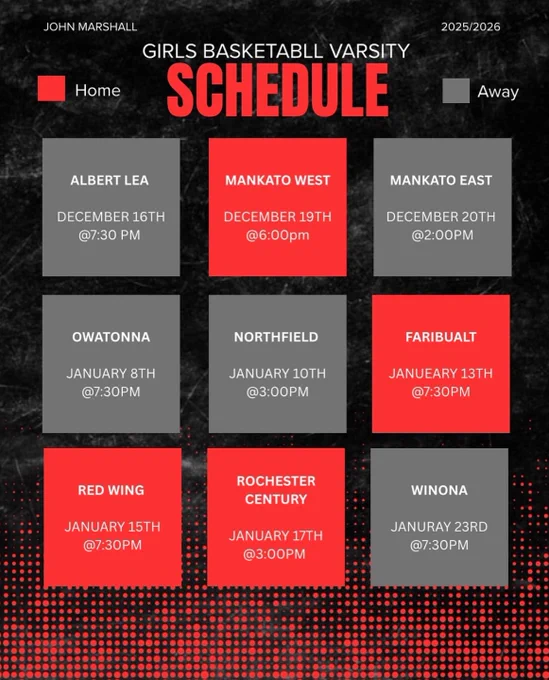 JOHN MARSHALL

2025/2026

GIRLS BASKETABLL VARSITY

SCHEDULE

Home

Away

ALBERT LEA

DECEMBER 16TH
@7:30 PM

MANKATO WEST

DECEMBER 19TH
@6:00pm

MANKATO EAST

DECEMBER 20TH
@2:00PM

OWATONNA

JANUARY 8TH
@7:30PM

NORTHFIELD

JANUARY 10TH
@3:00PM

FARIBUALT

JANUEARY 13TH
@7:30PM

RED WING

JANUARY 15TH
@7:30PM

ROCHESTER CENTURY

JANUARY 17TH
@3:00PM

WINONA

JANURAY 23RD
@7:30PM